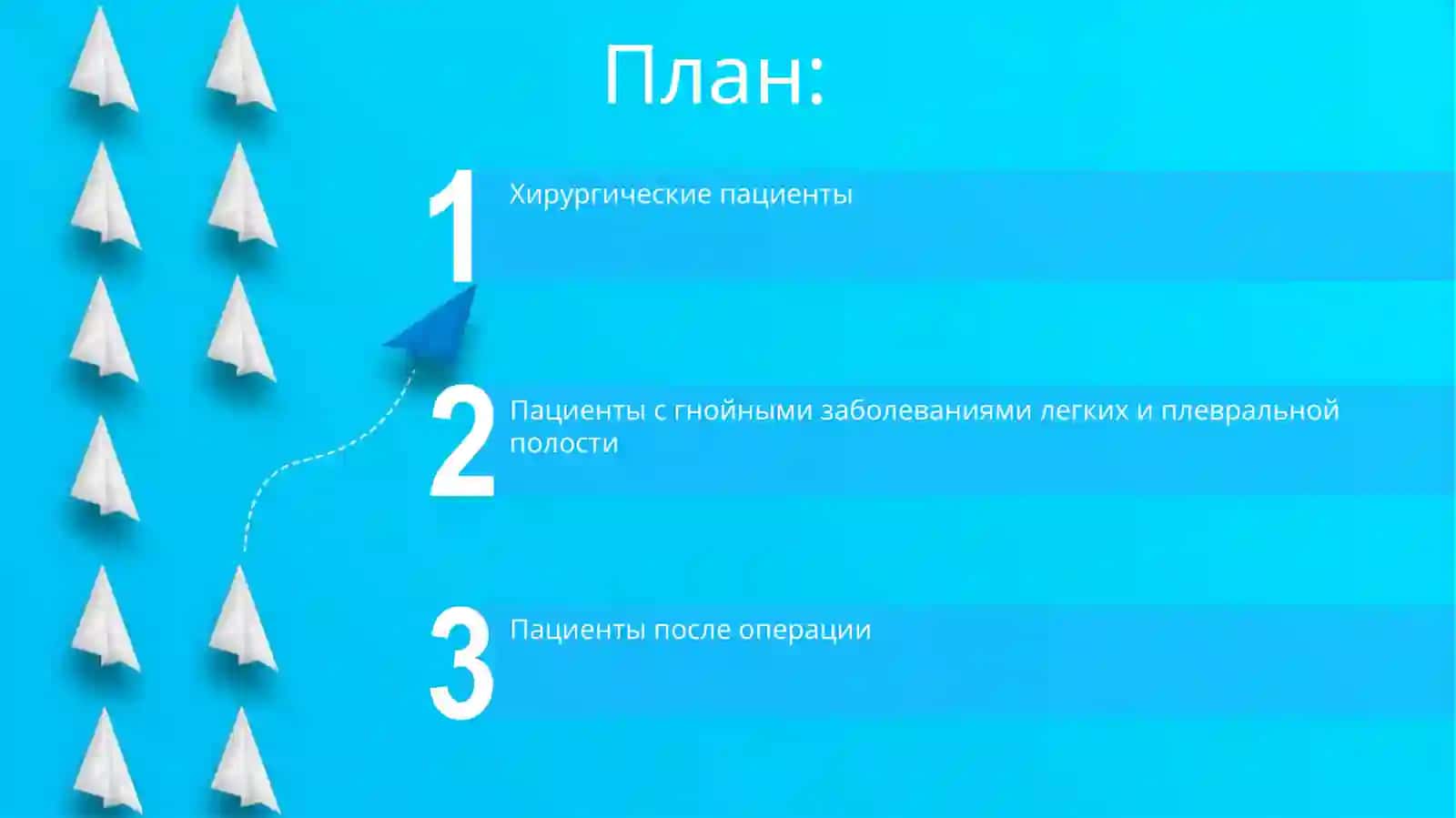 План:

1 Хирургические пациенты

2 Пациенты с гнойными заболеваниями легких и плевральной полости

3 Пациенты после операции